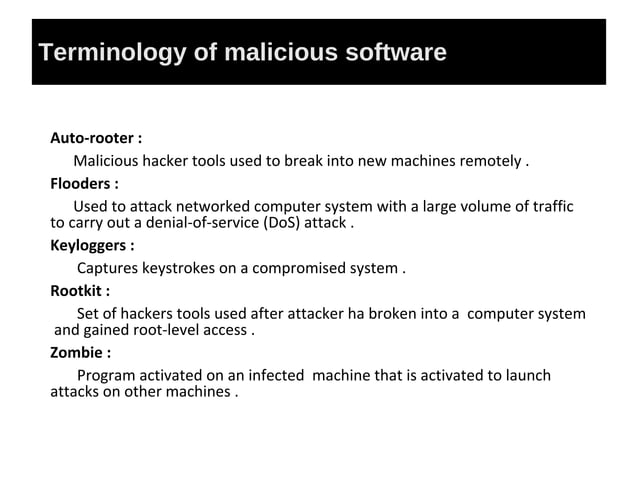 Terminology of malicious software

Auto-rooter :

Malicious hacker tools used to break into new machines remotely .

Flooders :

Used to attack networked computer system with a large volume of traffic to carry out a denial-of-service (DoS) attack .

Keyloggers :

Captures keystrokes on a compromised system .

Rootkit :

Set of hackers tools used after attacker ha broken into a computer system and gained root-level access .

Zombie :

Program activated on an infected machine that is activated to launch attacks on other machines .